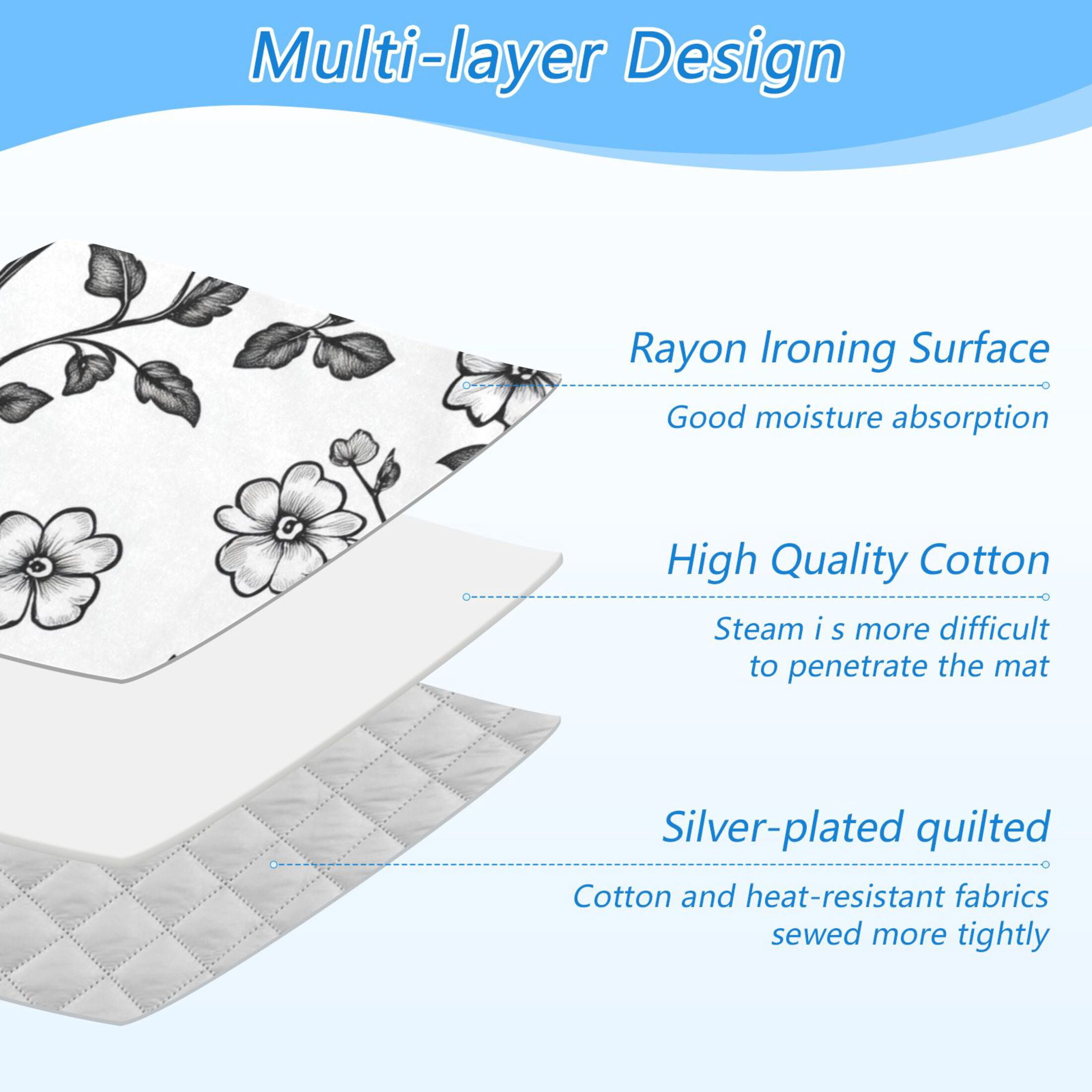 Multi-layer Design

Rayon Ironing Surface

Good moisture absorption

High Quality Cotton

Steam i s more difficult to penetrate the mat

Silver-plated quilted

Cotton and heat-resistant fabrics sewed more tightly